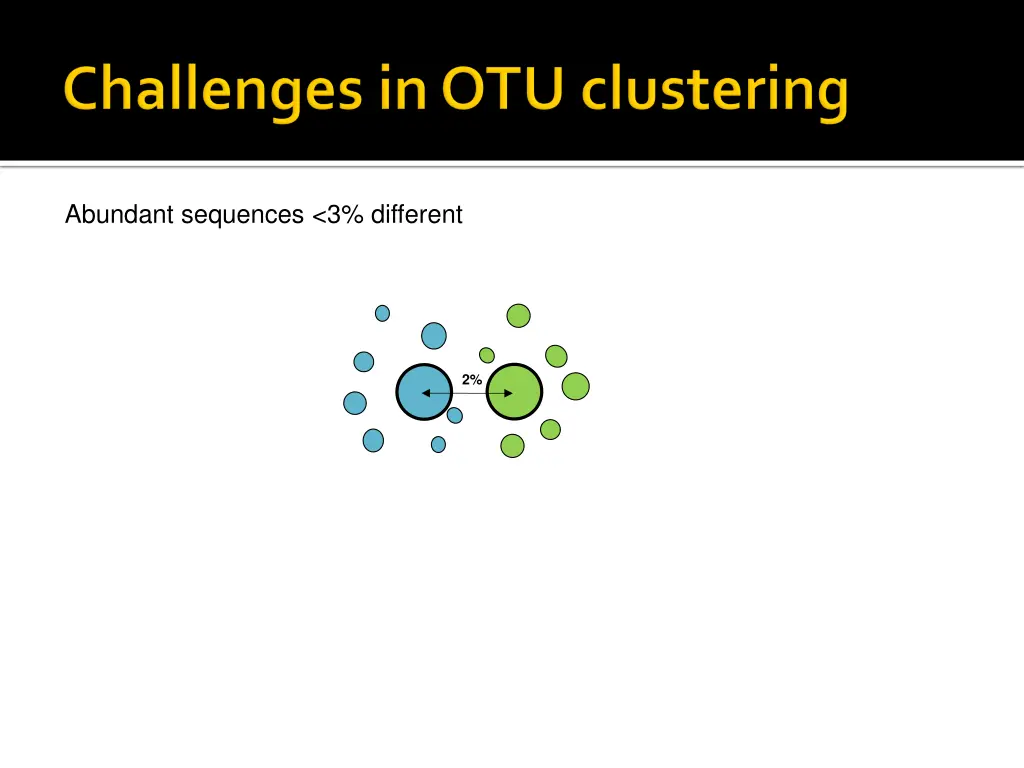 Challenges in OTU clustering

Abundant sequences <3% different

2%